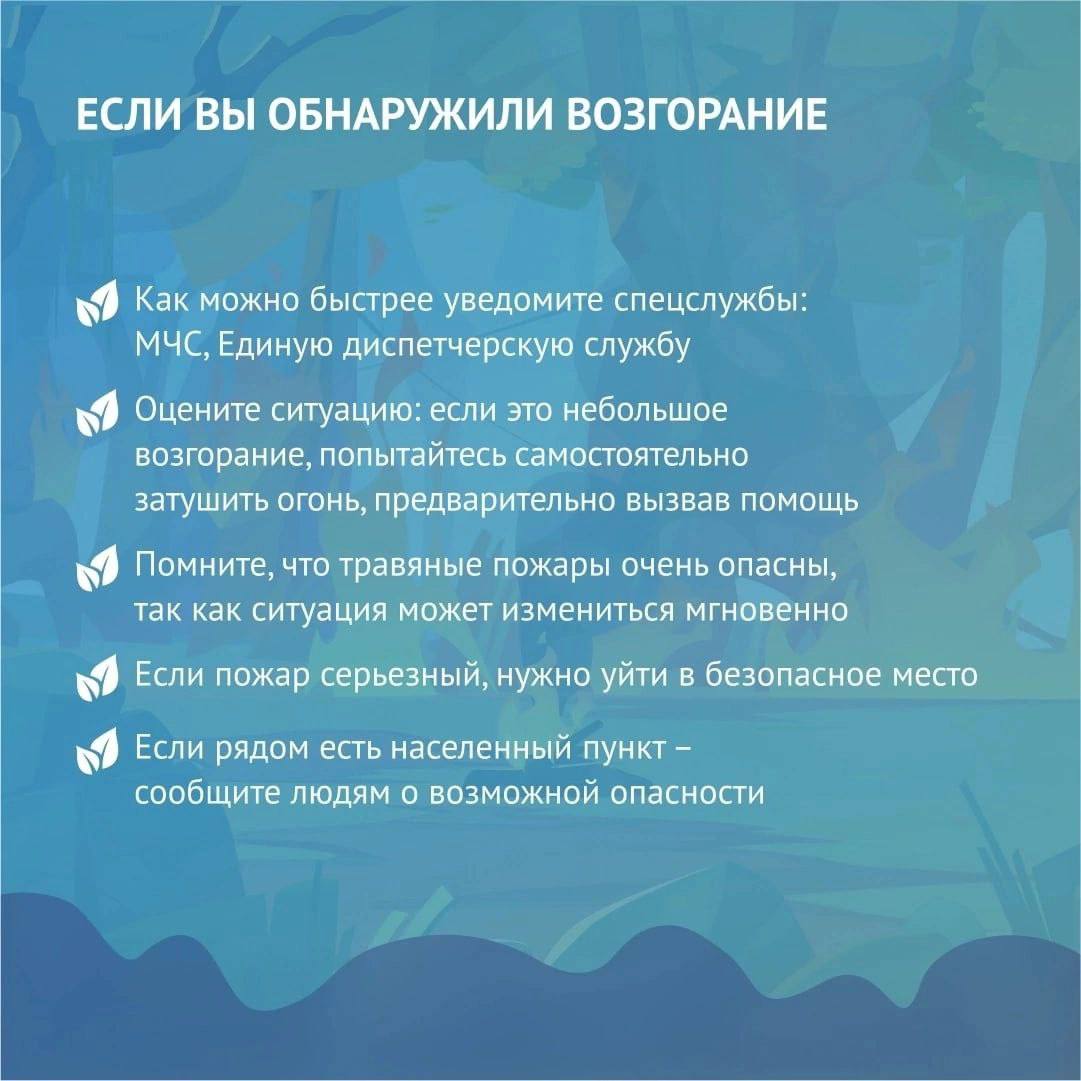 ЕСЛИ ВЫ ОБНАРУЖИЛИ ВОЗГОРАНИЕ

Как можно быстрее уведомите спецслужбы: МЧС, Единую диспетчерскую службу

Оцените ситуацию: если это небольшое возгорание, попытайтесь самостоятельно затушить огонь, предварительно вызвав помощь

Помните, что травяные пожары очень опасны, так как ситуация может измениться мгновенно

Если пожар серьезный, нужно уйти в безопасное место

Если рядом есть населенный пункт – сообщите людям о возможной опасности